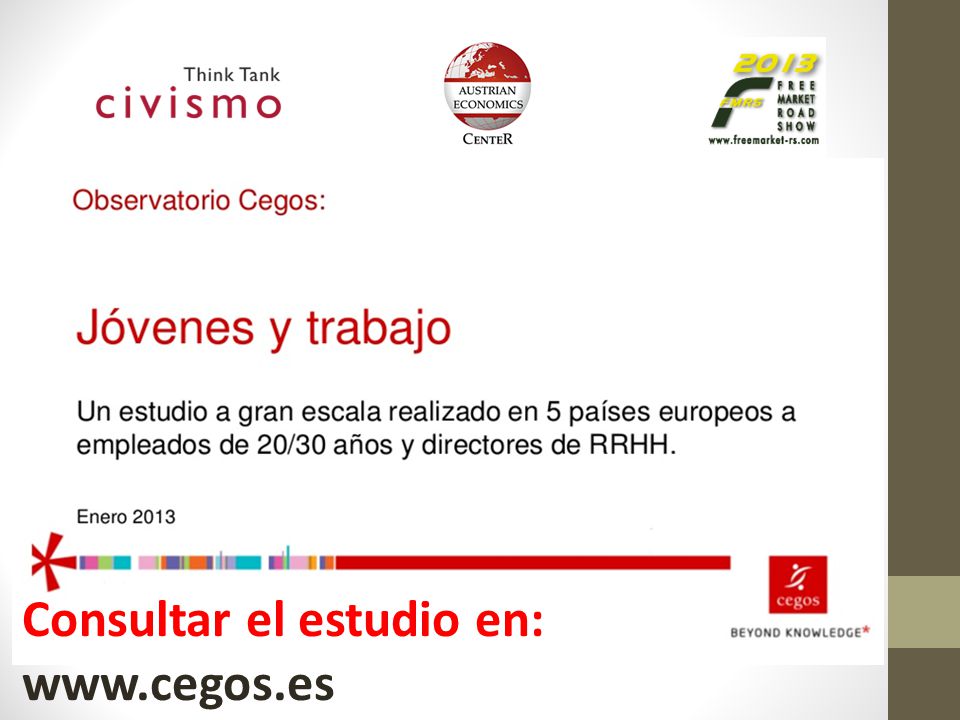 Think Tank
civismo

AUSTRIAN ECONOMICS CENTER

2013
FMRS
FREE MARKET ROAD SHOW
www.freemarket-rs.com

Observatorio Cegos:

Jóvenes y trabajo

Un estudio a gran escala realizado en 5 países europeos a empleados de 20/30 años y directores de RRHH.

Enero 2013

cegos
BEYOND KNOWLEDGE*

Consultar el estudio en:
www.cegos.es